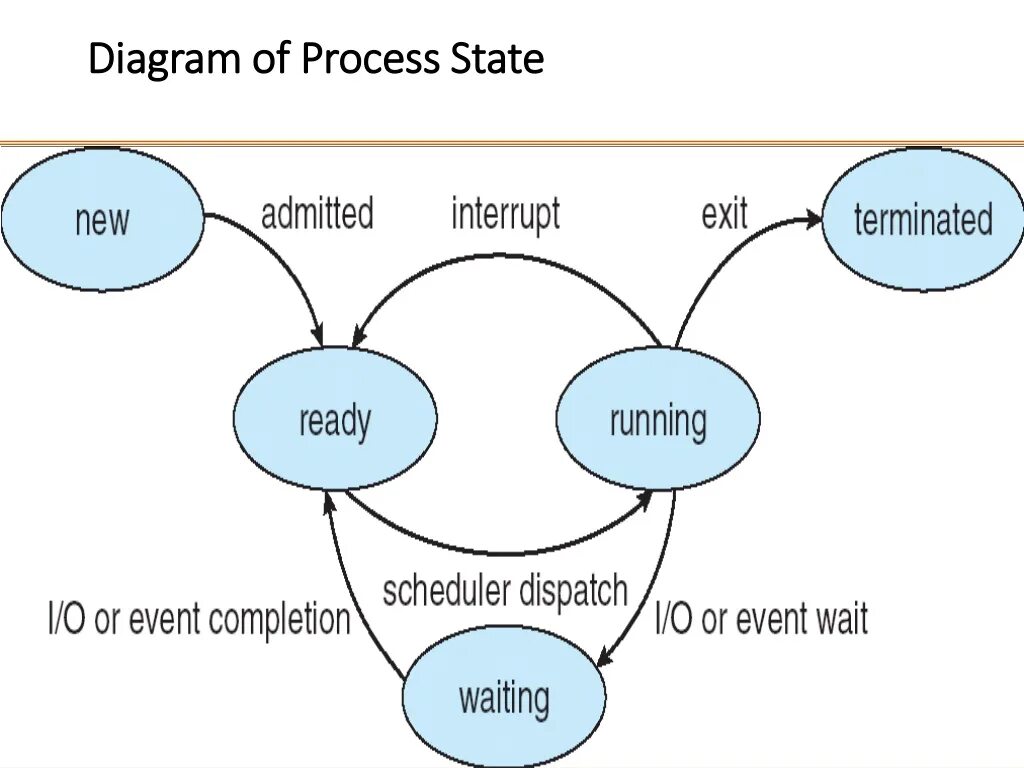 Diagram of Process State

new

admitted

interrupt

exit

terminated

ready

running

scheduler dispatch

I/O or event completion

I/O or event wait

waiting